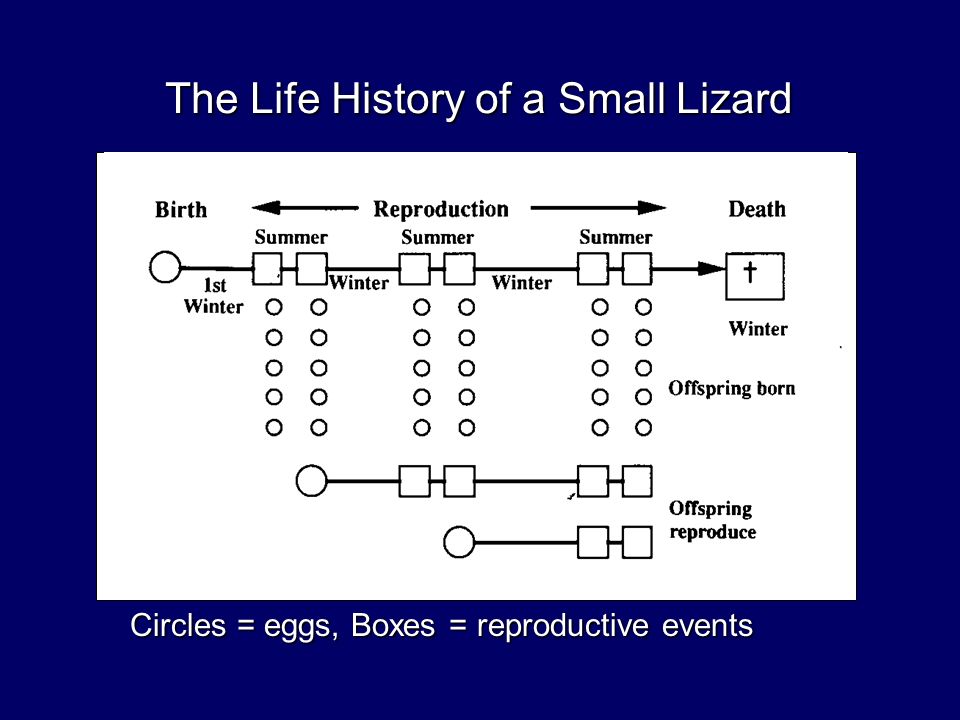 The Life History of a Small Lizard

Birth

Reproduction

Death

Summer

Summer

Summer

1st Winter

Winter

Winter

†

Winter

Offspring born

Offspring reproduce

Circles = eggs, Boxes = reproductive events